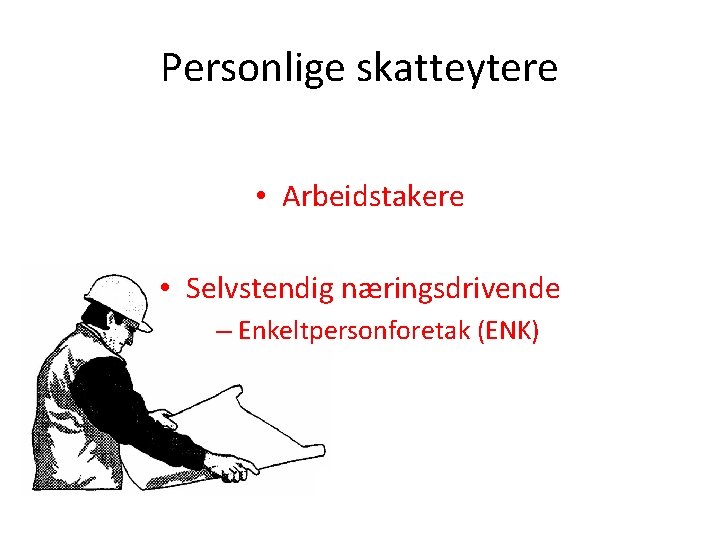 Personlige skatteytere

• Arbeidstakere

• Selvstendig næringsdrivende
– Enkeltpersonforetak (ENK)